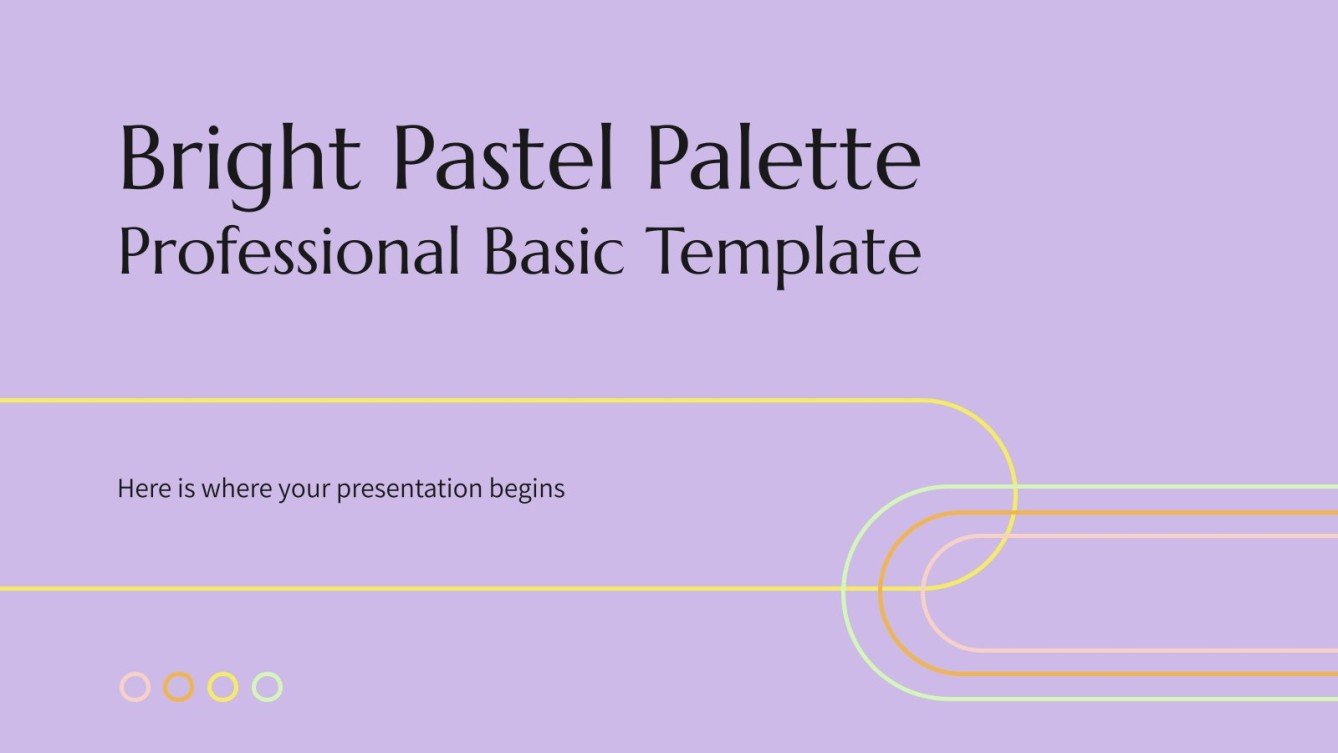 Bright Pastel Palette
Professional Basic Template

Here is where your presentation begins